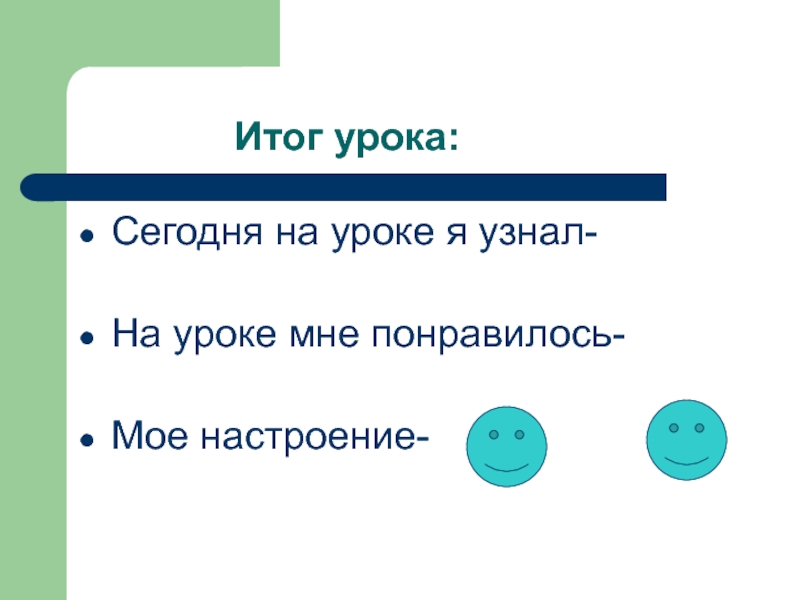 Итог урока:

- Сегодня на уроке я узнал-
- На уроке мне понравилось-
- Мое настроение-